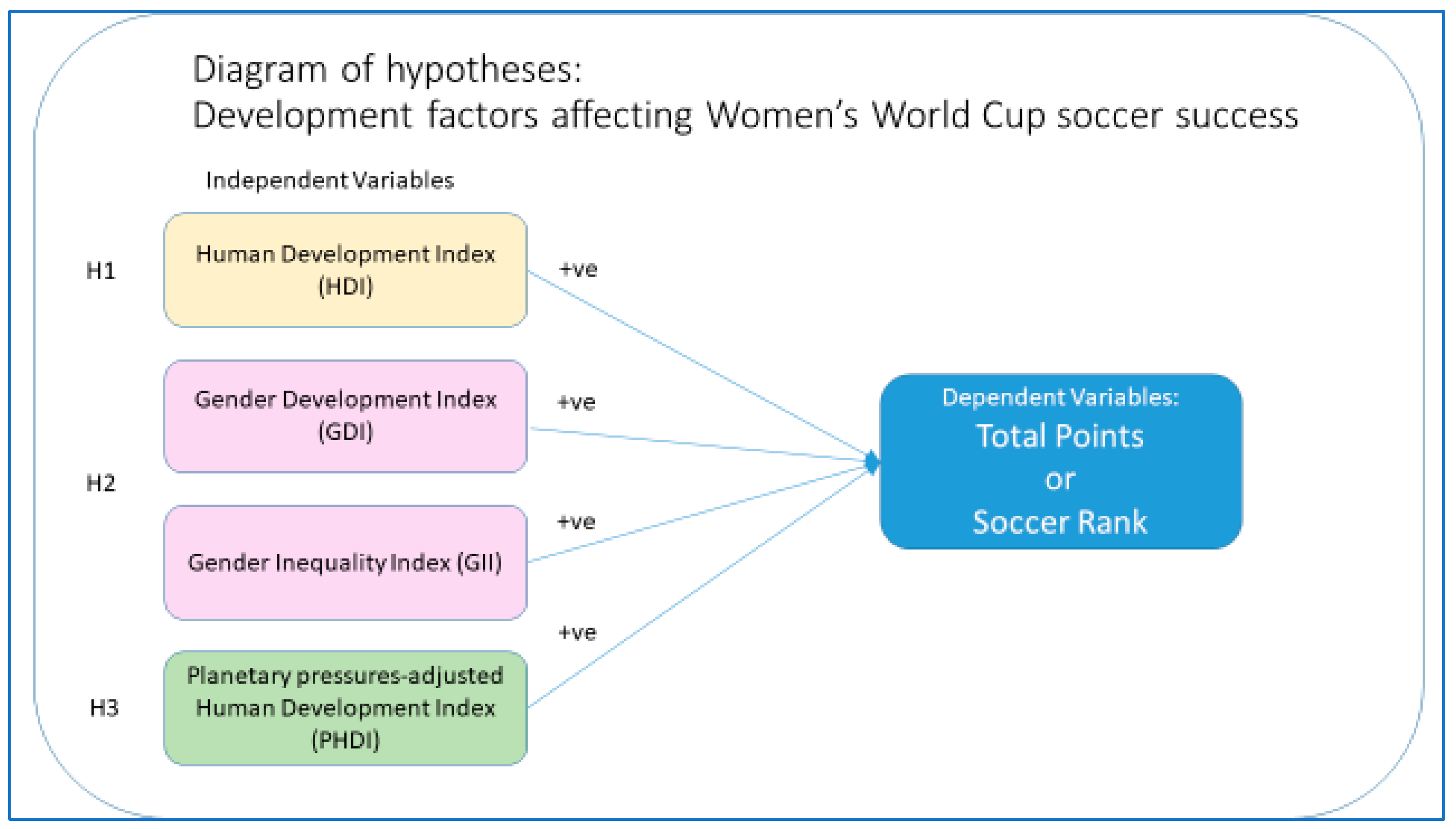 Diagram of hypotheses:
Development factors affecting Women's World Cup soccer success

Independent Variables

H1

Human Development Index (HDI)

+ve

H2

Gender Development Index (GDI)

+ve

Gender Inequality Index (GII)

+ve

H3

Planetary pressures-adjusted Human Development Index (PHDI)

+ve

Dependent Variables:
Total Points
or
Soccer Rank